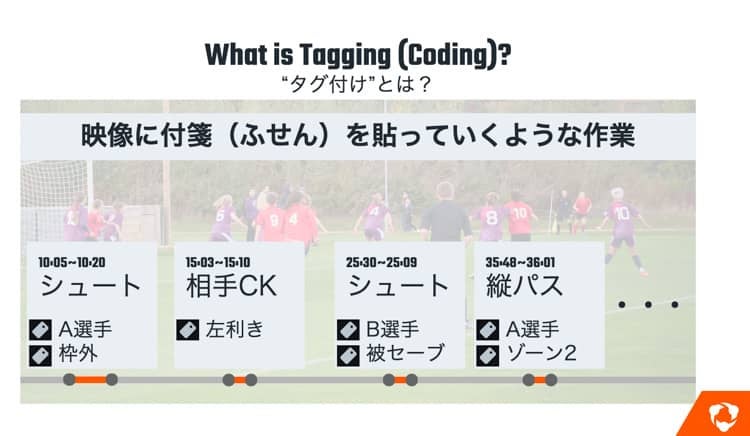 What is Tagging (Coding)?
“タグ付け”とは？

映像に付箋（ふせん）を貼っていくような作業

10:05~10:20
シュート
A選手
枠外

15:03~15:10
相手CK
左利き

25:30~25:09
シュート
B選手
被セーブ

35:48~36:01
縦パス
A選手
ゾーン2

・・・